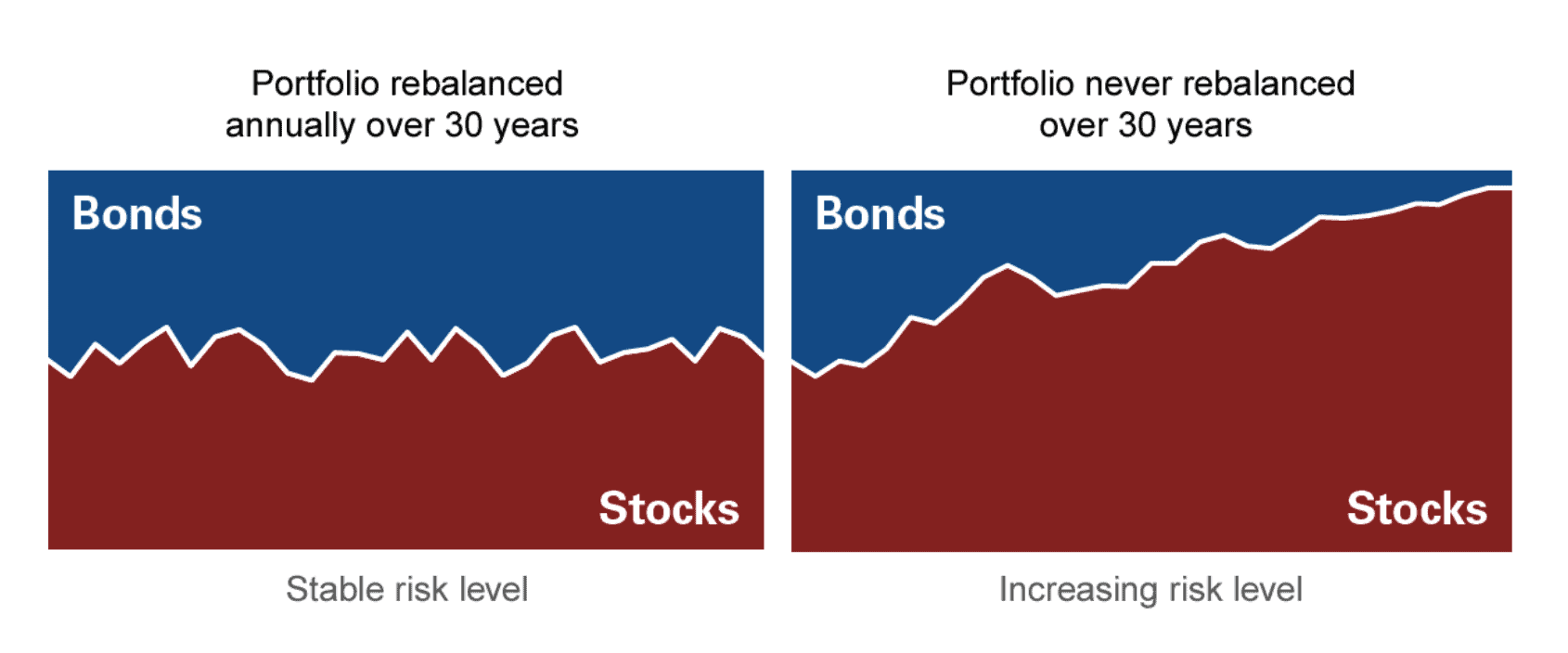 Portfolio rebalanced annually over 30 years

Bonds

Stocks

Stable risk level

Portfolio never rebalanced over 30 years

Bonds

Stocks

Increasing risk level